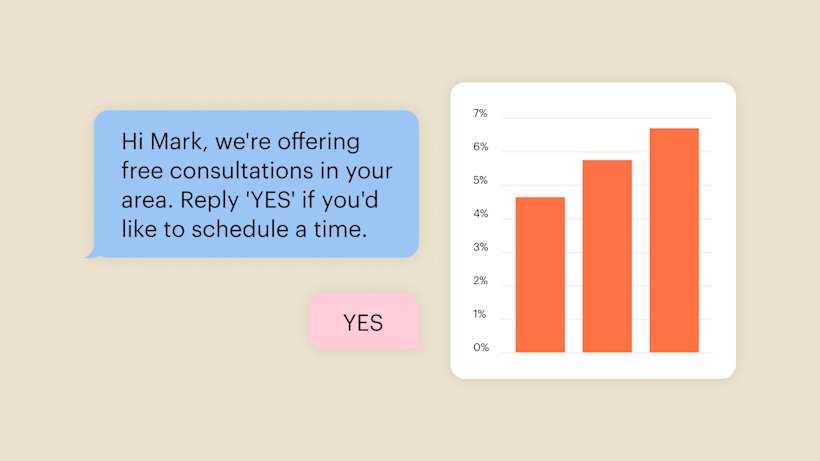 Hi Mark, we're offering free consultations in your area. Reply 'YES' if you'd like to schedule a time.

YES

7%
6%
5%
4%
3%
2%
1%
0%